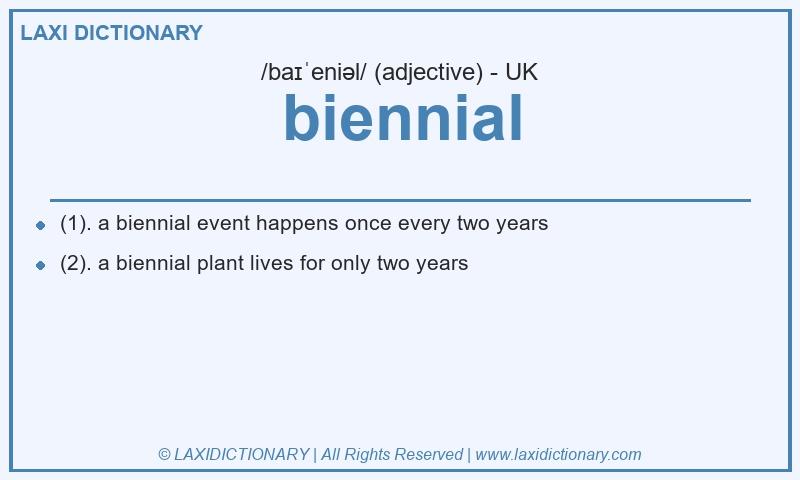 LAXI DICTIONARY

/baɪˈeniəl/ (adjective) - UK

biennial

- (1). a biennial event happens once every two years
- (2). a biennial plant lives for only two years

© LAXIDICTIONARY | All Rights Reserved | www.laxidictionary.com